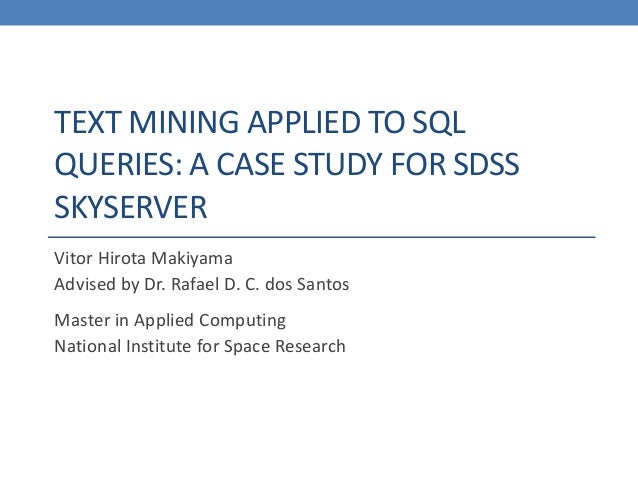 TEXT MINING APPLIED TO SQL QUERIES: A CASE STUDY FOR SDSS SKYSERVER

Vitor Hirota Makiyama
Advised by Dr. Rafael D. C. dos Santos

Master in Applied Computing
National Institute for Space Research